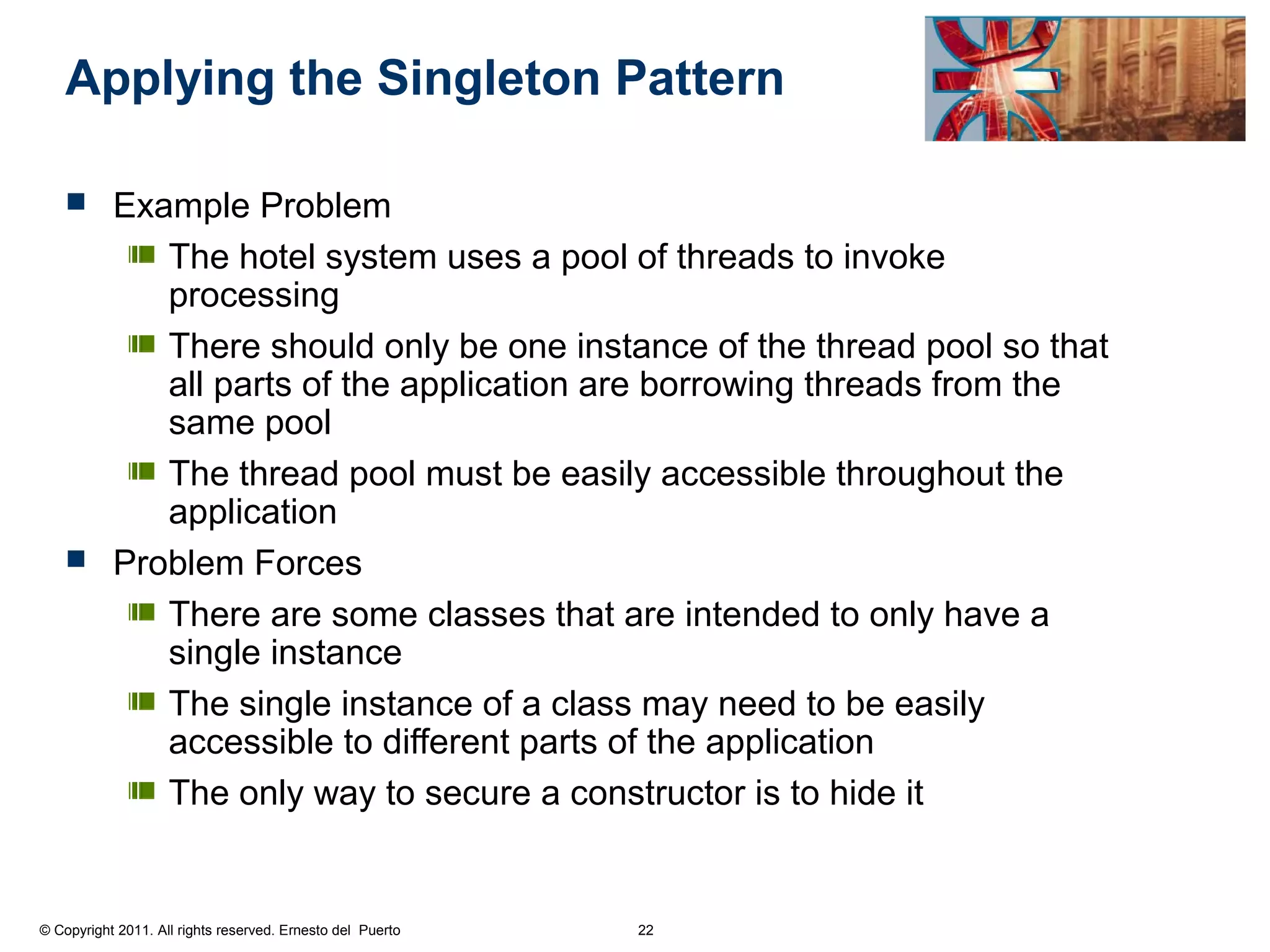 Applying the Singleton Pattern

Example Problem

The hotel system uses a pool of threads to invoke processing

There should only be one instance of the thread pool so that all parts of the application are borrowing threads from the same pool

The thread pool must be easily accessible throughout the application

Problem Forces

There are some classes that are intended to only have a single instance

The single instance of a class may need to be easily accessible to different parts of the application

The only way to secure a constructor is to hide it

© Copyright 2011. All rights reserved. Ernesto del Puerto

22